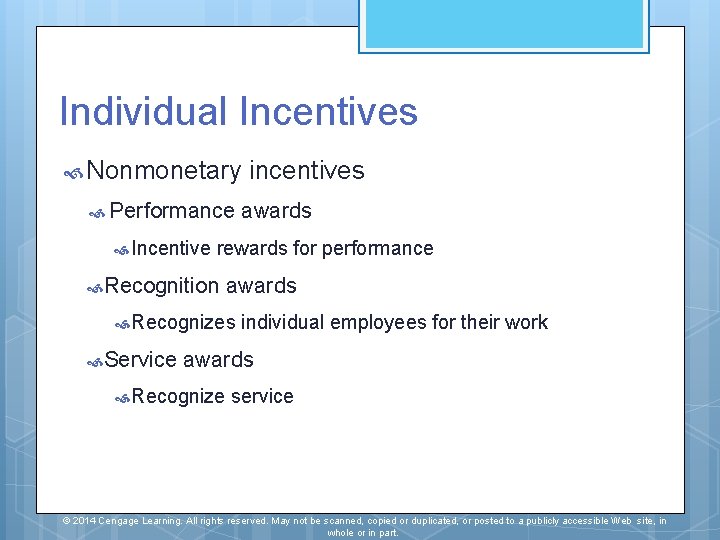 Individual Incentives

Nonmonetary incentives

Performance awards

Incentive rewards for performance

Recognition awards

Recognizes individual employees for their work

Service awards

Recognize service

© 2014 Cengage Learning. All rights reserved. May not be scanned, copied or duplicated, or posted to a publicly accessible Web site, in whole or in part.